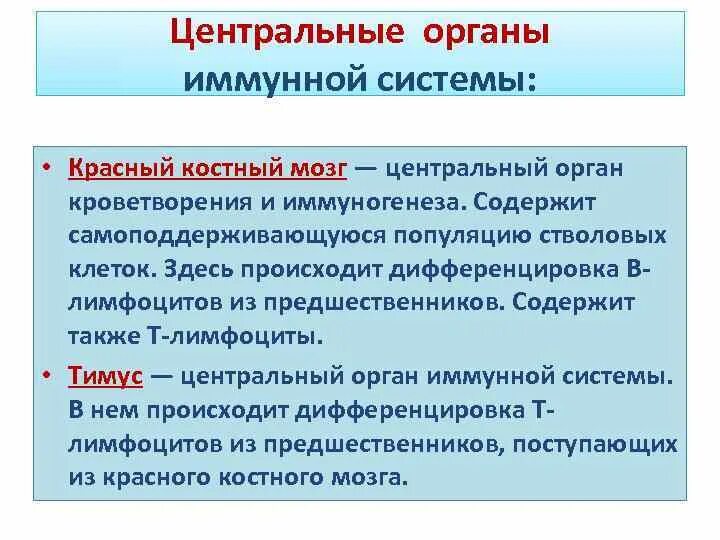 Центральные органы иммунной системы:

• Красный костный мозг — центральный орган кроветворения и иммуногенеза. Содержит самоподдерживающуюся популяцию стволовых клеток. Здесь происходит дифференцировка В-лимфоцитов из предшественников. Содержит также Т-лимфоциты.

• Тимус — центральный орган иммунной системы. В нем происходит дифференцировка Т-лимфоцитов из предшественников, поступающих из красного костного мозга.